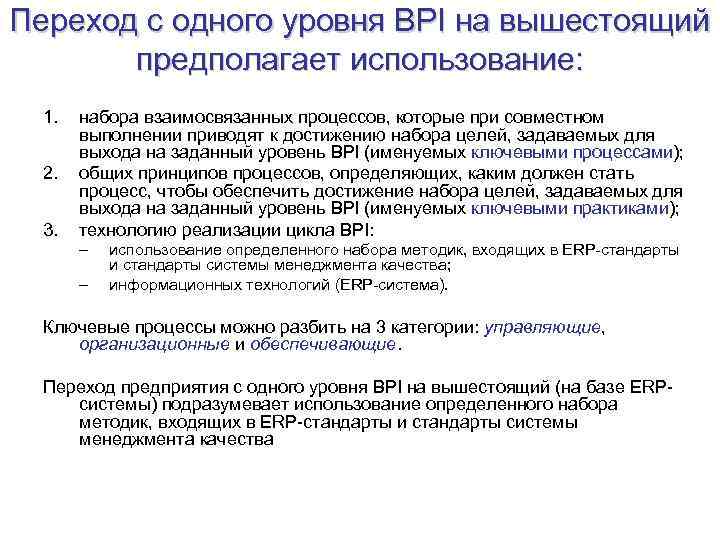 Переход с одного уровня BPI на вышестоящий предполагает использование:

1. набора взаимосвязанных процессов, которые при совместном выполнении приводят к достижению набора целей, задаваемых для выхода на заданный уровень BPI (именуемых ключевыми процессами);
2. общих принципов процессов, определяющих, каким должен стать процесс, чтобы обеспечить достижение набора целей, задаваемых для выхода на заданный уровень BPI (именуемых ключевыми практиками);
3. технологию реализации цикла BPI:
– использование определенного набора методик, входящих в ERP-стандарты и стандарты системы менеджмента качества;
– информационных технологий (ERP-система).

Ключевые процессы можно разбить на 3 категории: управляющие, организационные и обеспечивающие.

Переход предприятия с одного уровня BPI на вышестоящий (на базе ERP-системы) подразумевает использование определенного набора методик, входящих в ERP-стандарты и стандарты системы менеджмента качества